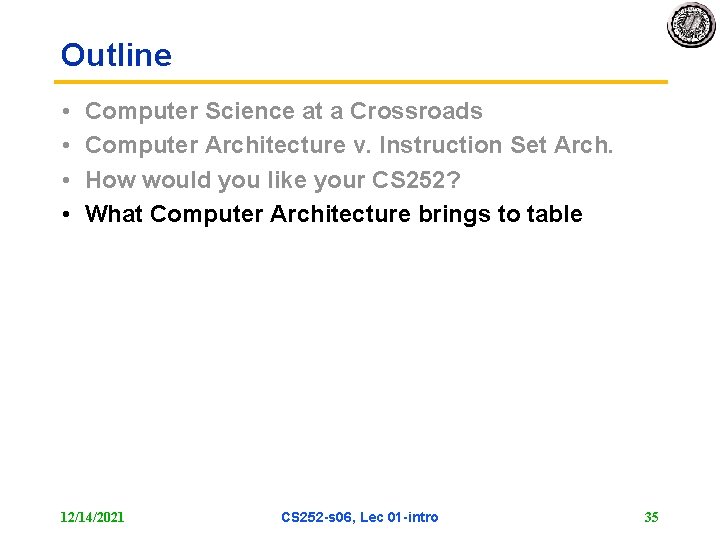 Outline

• Computer Science at a Crossroads
• Computer Architecture v. Instruction Set Arch.
• How would you like your CS252?
• What Computer Architecture brings to table

12/14/2021

CS252-s06, Lec 01-intro

35